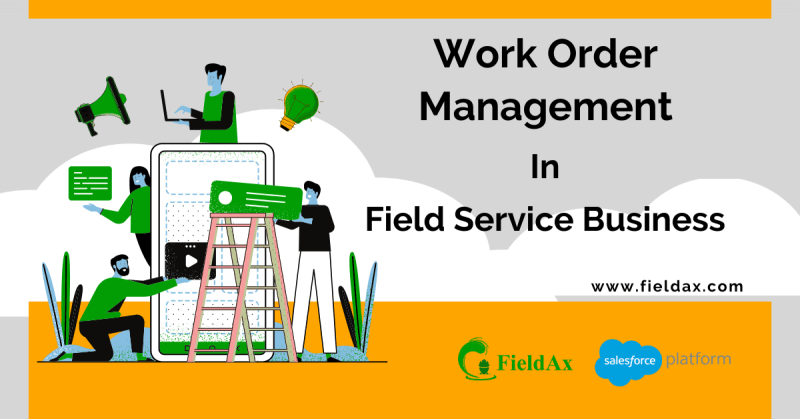 Work Order Management

In

Field Service Business

www.fieldax.com

FieldAx

salesforce platform